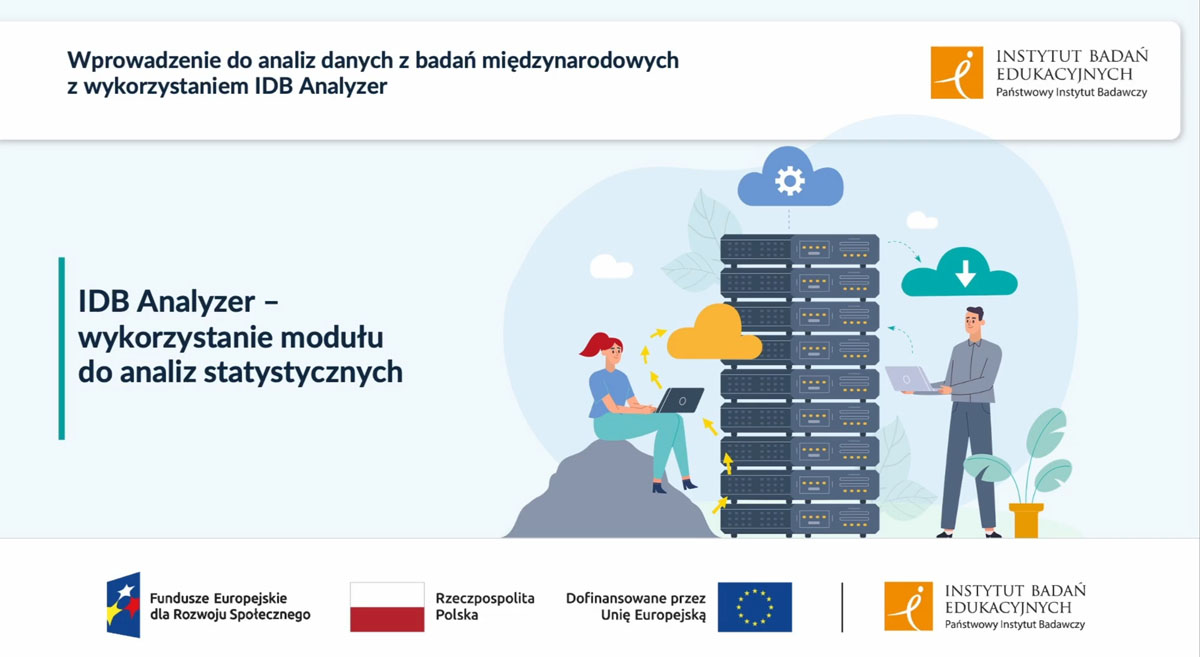 Wprowadzenie do analiz danych z badań międzynarodowych z wykorzystaniem IDB Analyzer

INSTYTUT BADAŃ EDUKACYJNYCH
Państwowy Instytut Badawczy

IDB Analyzer – wykorzystanie modułu do analiz statystycznych

Fundusze Europejskie dla Rozwoju Społecznego

Rzeczpospolita Polska

Dofinansowane przez Unię Europejską

INSTYTUT BADAŃ EDUKACYJNYCH
Państwowy Instytut Badawczy